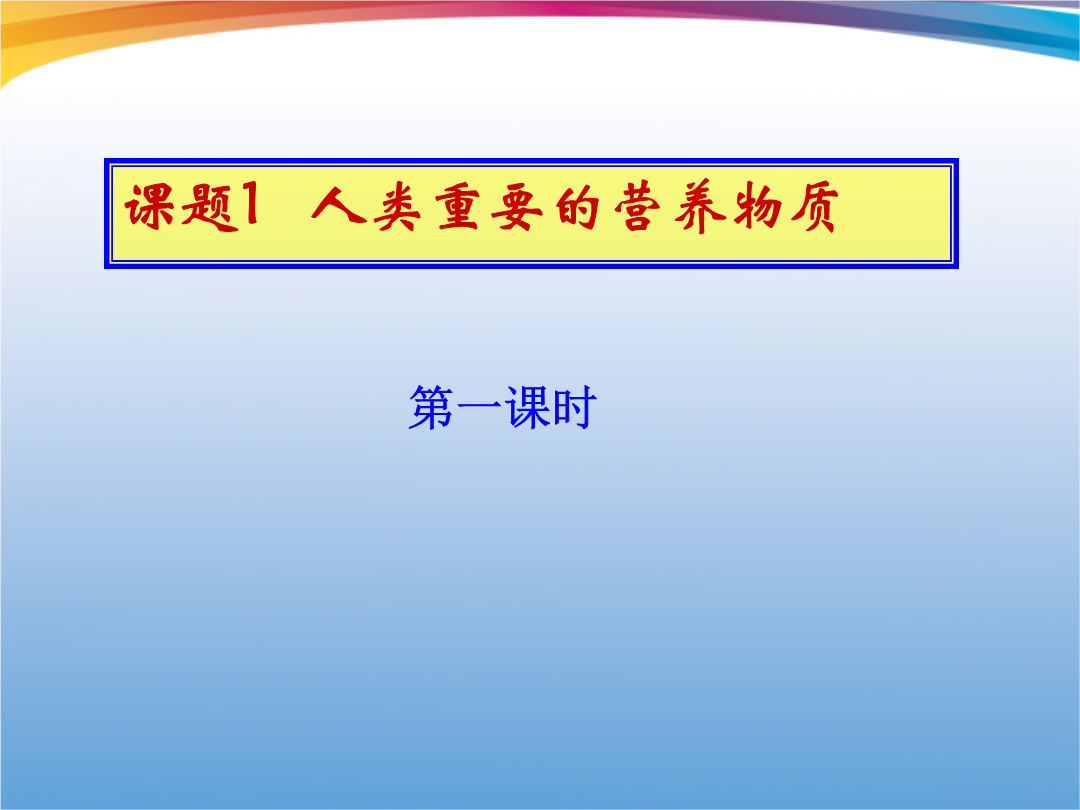 课题1 人类重要的营养物质

第一课时